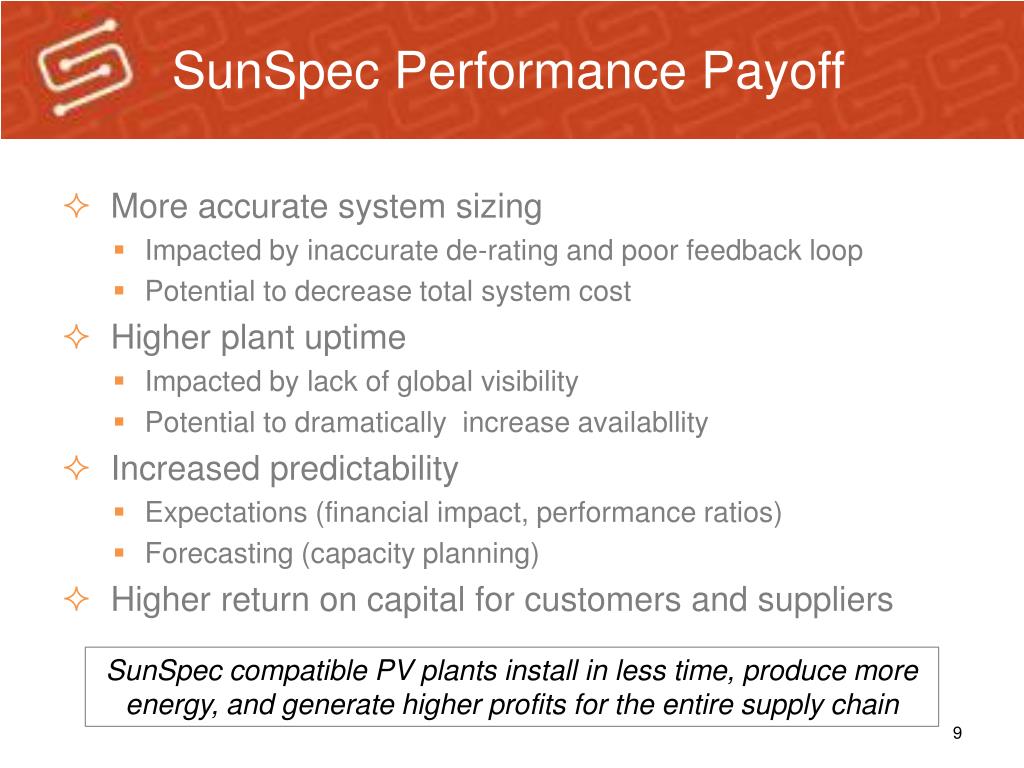 SunSpec Performance Payoff

More accurate system sizing
Impacted by inaccurate de-rating and poor feedback loop
Potential to decrease total system cost

Higher plant uptime
Impacted by lack of global visibility
Potential to dramatically increase availabllity

Increased predictability
Expectations (financial impact, performance ratios)
Forecasting (capacity planning)

Higher return on capital for customers and suppliers

SunSpec compatible PV plants install in less time, produce more energy, and generate higher profits for the entire supply chain

9